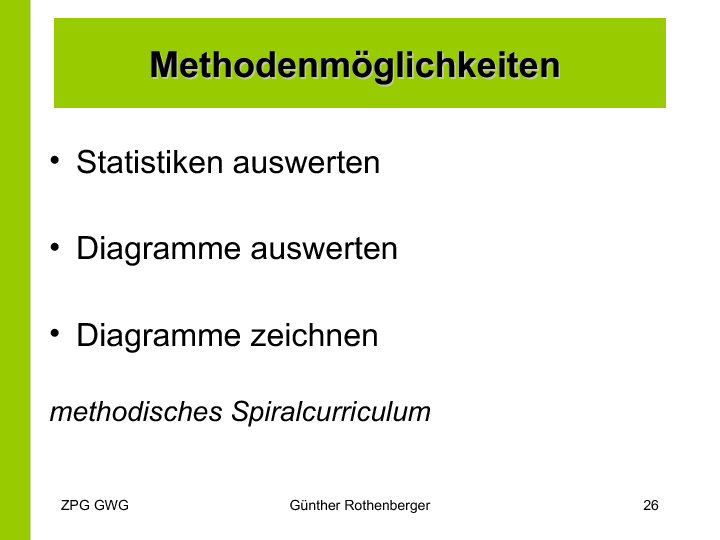 Methodenmöglichkeiten

• Statistiken auswerten

• Diagramme auswerten

• Diagramme zeichnen

methodisches Spiralcurriculum

ZPG GWG Günther Rothenberger 26